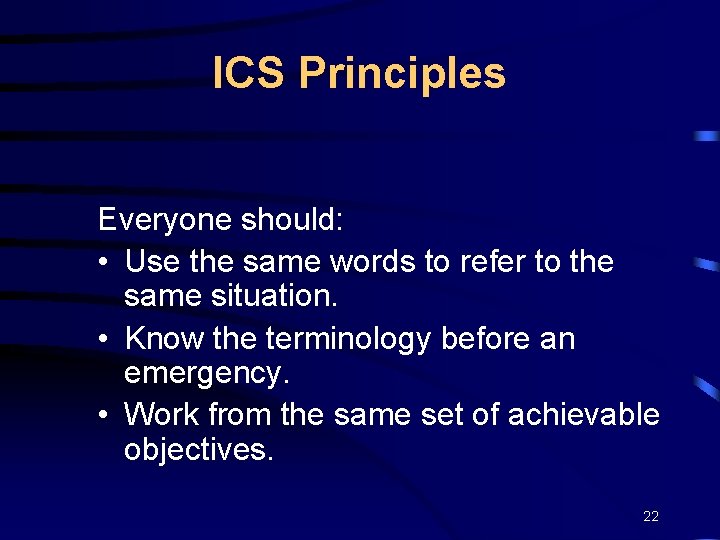 ICS Principles

Everyone should:

• Use the same words to refer to the same situation.
• Know the terminology before an emergency.
• Work from the same set of achievable objectives.

22